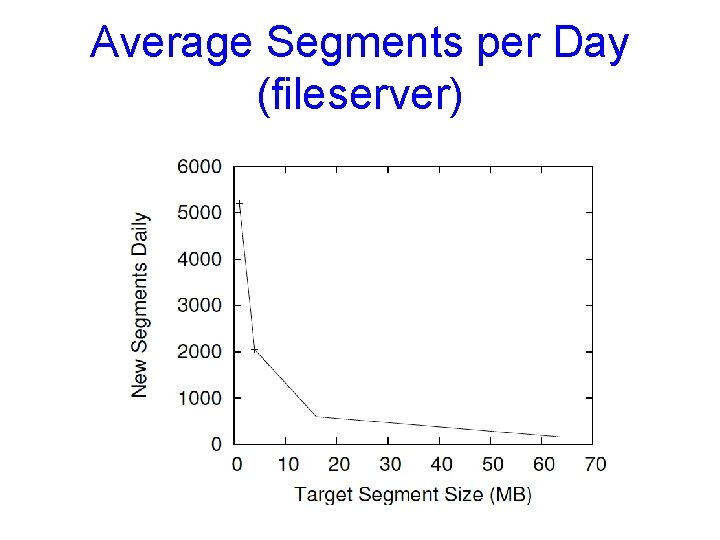 Average Segments per Day (fileserver)

New Segments Daily

6000
5000
4000
3000
2000
1000
0

0 10 20 30 40 50 60 70

Target Segment Size (MB)